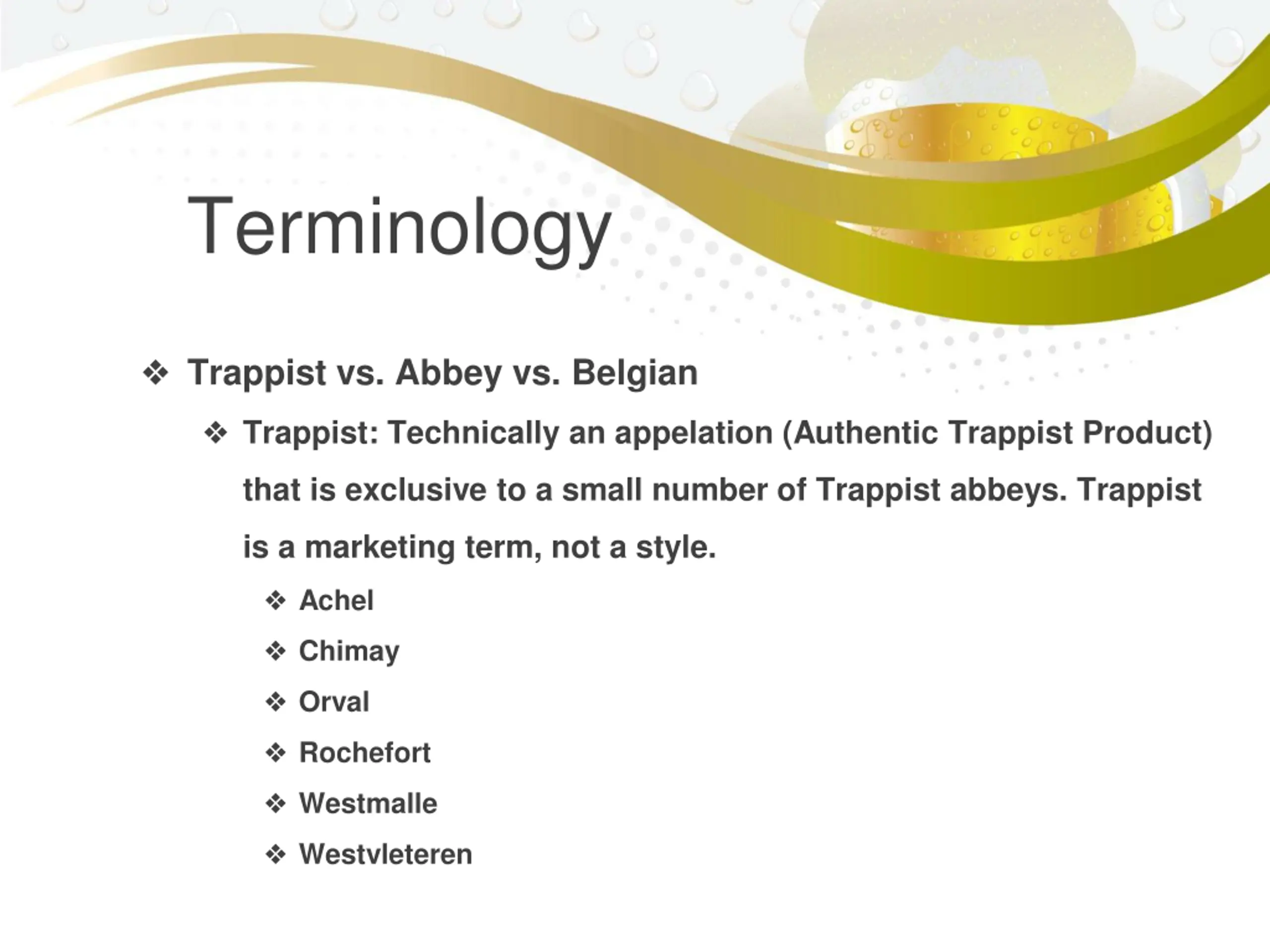 Terminology

❖ Trappist vs. Abbey vs. Belgian

❖ Trappist: Technically an appelation (Authentic Trappist Product) that is exclusive to a small number of Trappist abbeys. Trappist is a marketing term, not a style.

❖ Achel

❖ Chimay

❖ Orval

❖ Rochefort

❖ Westmalle

❖ Westvleteren